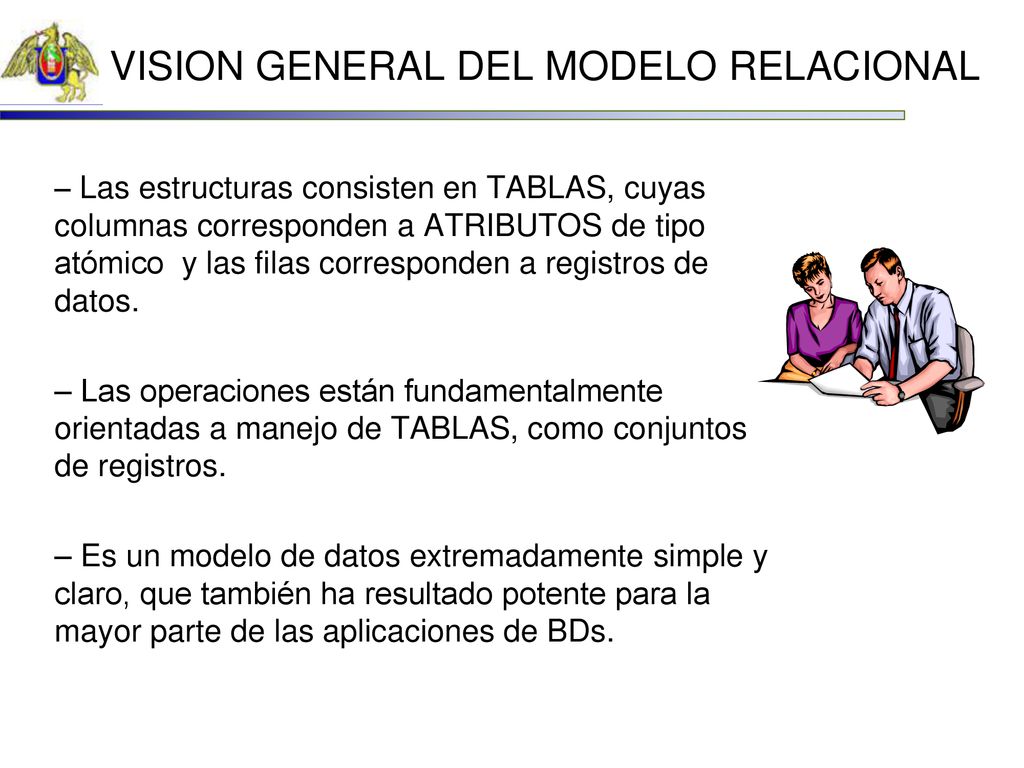 VISION GENERAL DEL MODELO RELACIONAL

– Las estructuras consisten en TABLAS, cuyas columnas corresponden a ATRIBUTOS de tipo atómico y las filas corresponden a registros de datos.

– Las operaciones están fundamentalmente orientadas a manejo de TABLAS, como conjuntos de registros.

– Es un modelo de datos extremadamente simple y claro, que también ha resultado potente para la mayor parte de las aplicaciones de BDs.